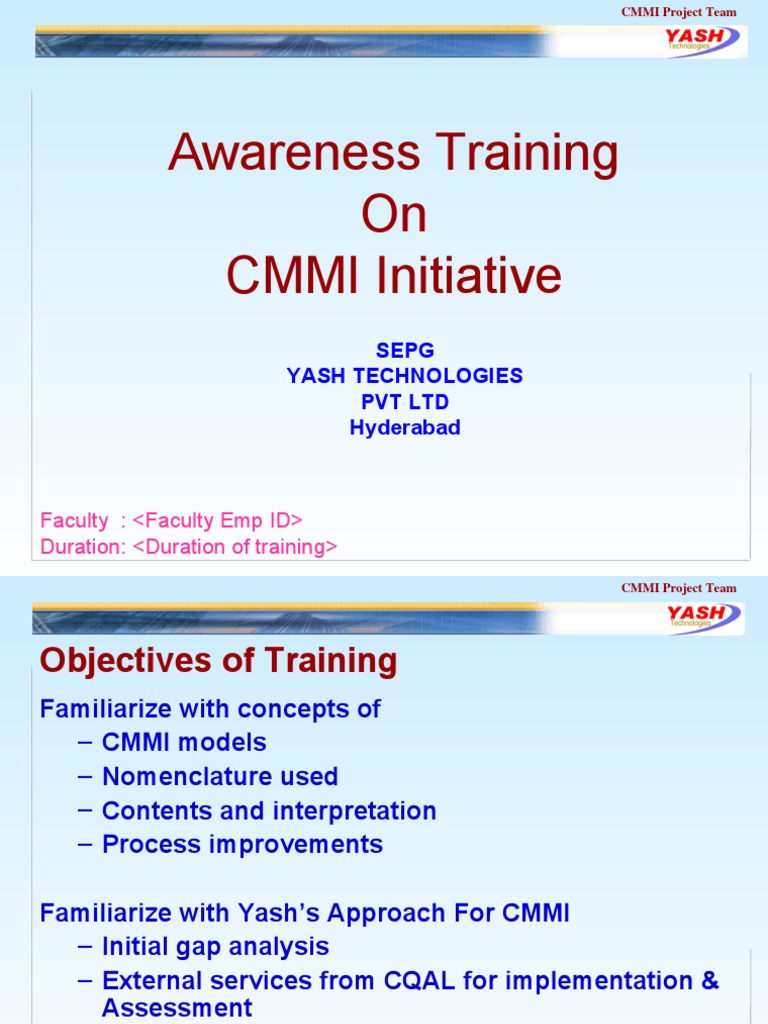 CMMI Project Team

YASH Technologies

Awareness Training On CMMI Initiative

SEPG
YASH TECHNOLOGIES
PVT LTD
Hyderabad

Faculty : <Faculty Emp ID>
Duration: <Duration of training>

CMMI Project Team

YASH Technologies

Objectives of Training

Familiarize with concepts of
– CMMI models
– Nomenclature used
– Contents and interpretation
– Process improvements

Familiarize with Yash's Approach For CMMI
– Initial gap analysis
– External services from CQAL for implementation & Assessment